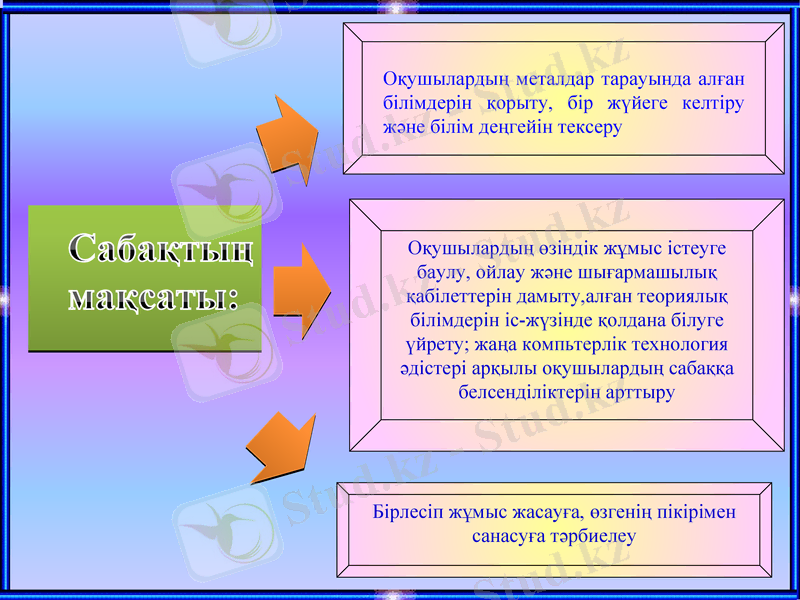 Сабақтың мақсаты:

Оқушылардың металдар тарауында алған білімдерін қорыту, бір жүйеге келтіру және білім деңгейін тексеру

Оқушылардың өзіндік жұмыс істеуге баулу, ойлау және шығармашылық қабілеттерін дамыту,алған теориялық білімдерін іс-жүзінде қолдана білуге үйрету; жаңа компьтерлік технология әдістері арқылы оқушылардың сабаққа белсенділіктерін арттыру

Бірлесіп жұмыс жасауға, өзгенің пікірімен санасуға тәрбиелеу

Stud.kz